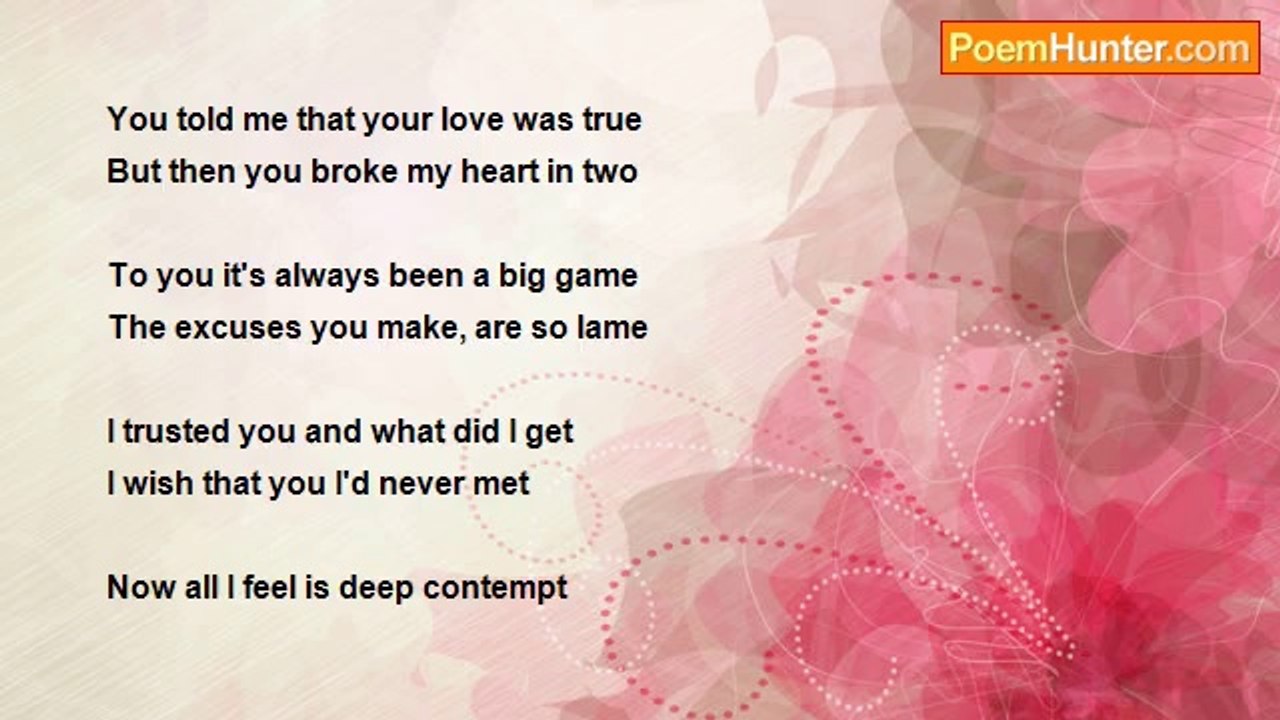 PoemHunter.com

You told me that your love was true
But then you broke my heart in two

To you it's always been a big game
The excuses you make, are so lame

I trusted you and what did I get
I wish that you I'd never met

Now all I feel is deep contempt